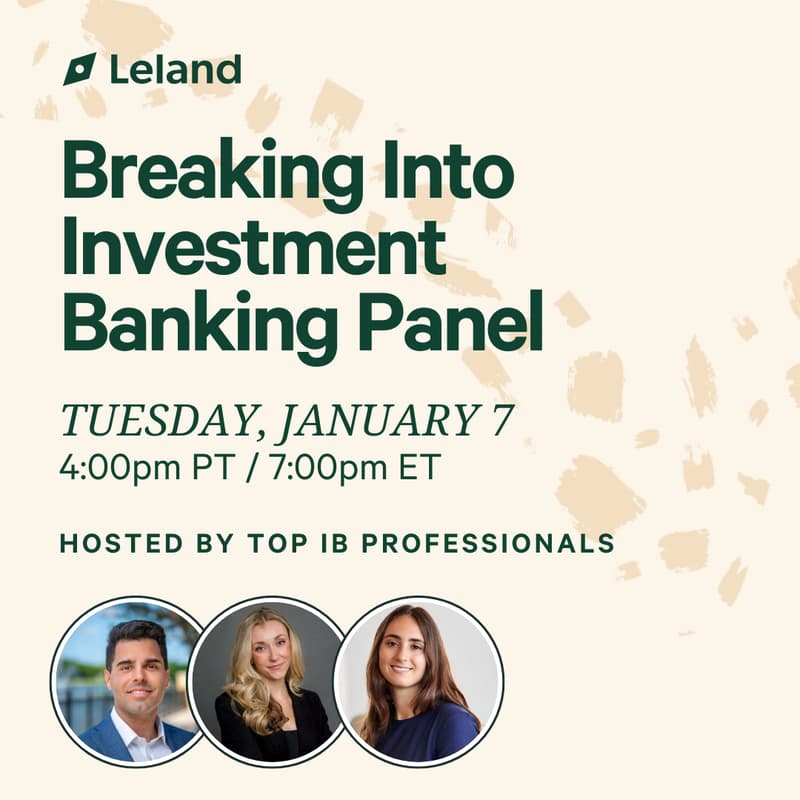 Leland

Breaking Into Investment Banking Panel

TUESDAY, JANUARY 7
4:00pm PT / 7:00pm ET

HOSTED BY TOP IB PROFESSIONALS